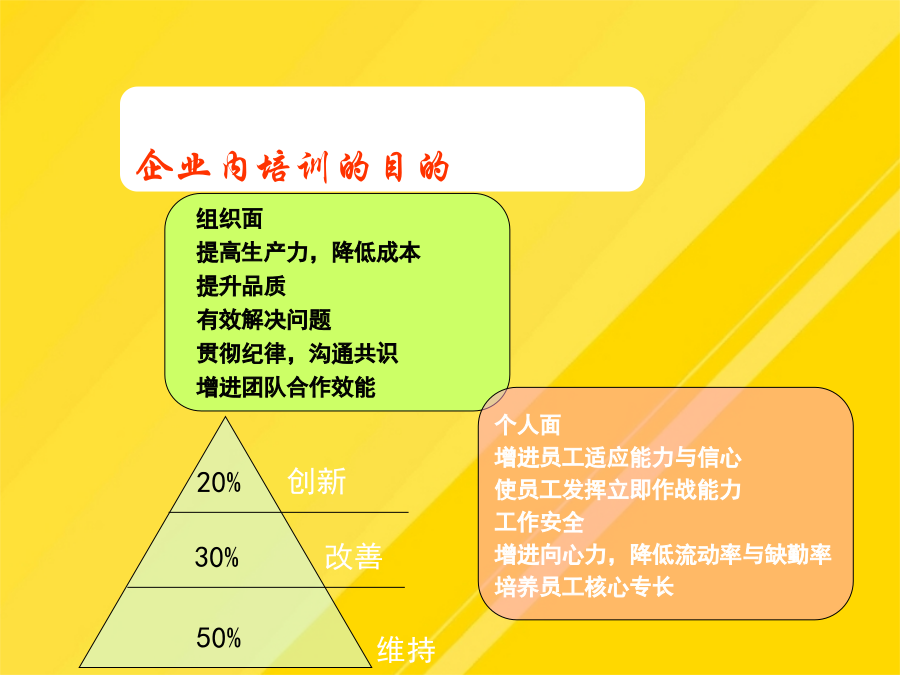 企业内培训的目的

组织面
提高生产力，降低成本
提升品质
有效解决问题
贯彻纪律，沟通共识
增进团队合作效能

个人面
增进员工适应能力与信心
使员工发挥立即作战能力
工作安全
增进向心力，降低流动率与缺勤率
培养员工核心专长

20%
创新
30%
改善
50%
维持